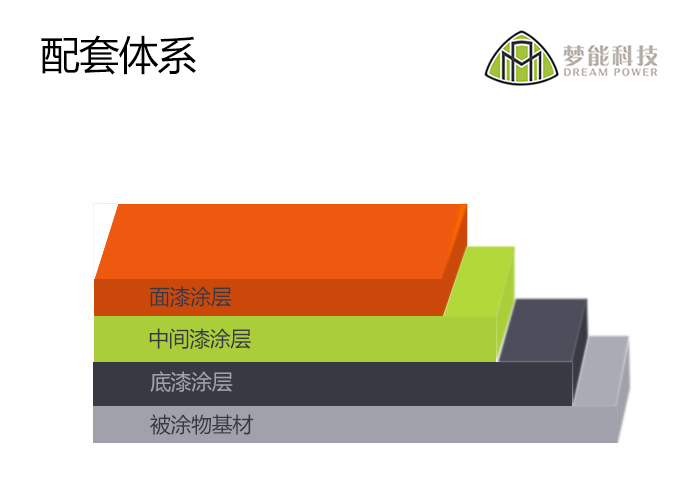 配套体系

梦能科技
DREAM POWER

面漆涂层

中间漆涂层

底漆涂层

被涂物基材